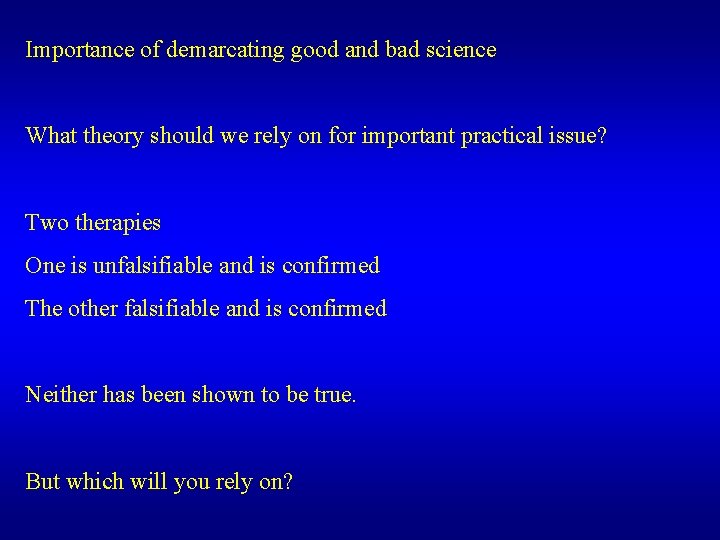 Importance of demarcating good and bad science

What theory should we rely on for important practical issue?

Two therapies
One is unfalsifiable and is confirmed
The other falsifiable and is confirmed

Neither has been shown to be true.

But which will you rely on?